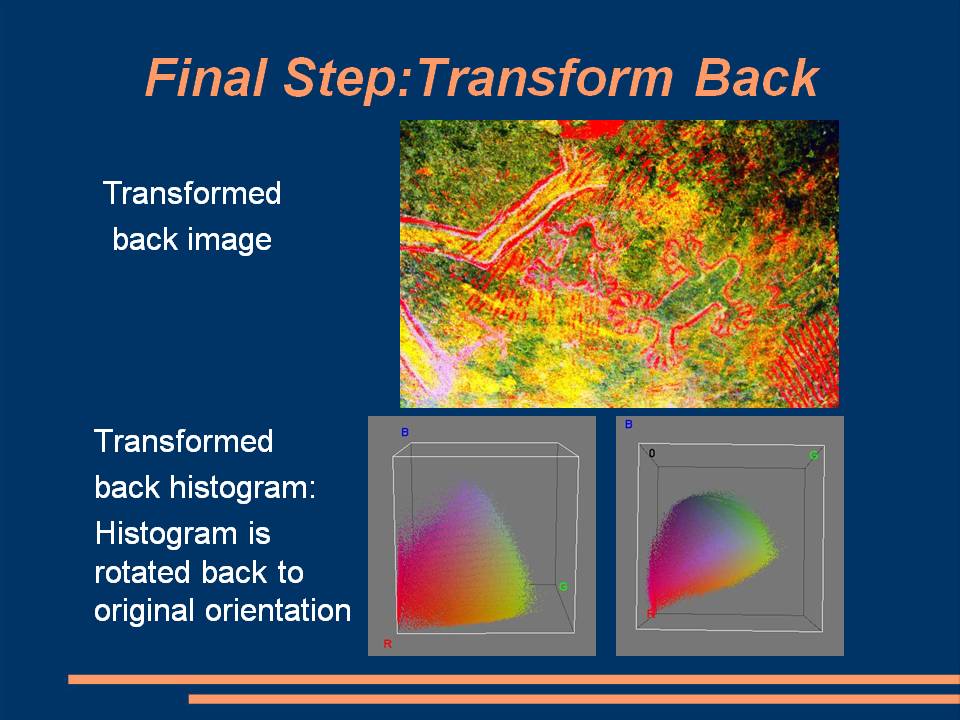 Final Step:Transform Back

Transformed back image

Transformed back histogram: Histogram is rotated back to original orientation

B

G

R

B

0

G

R